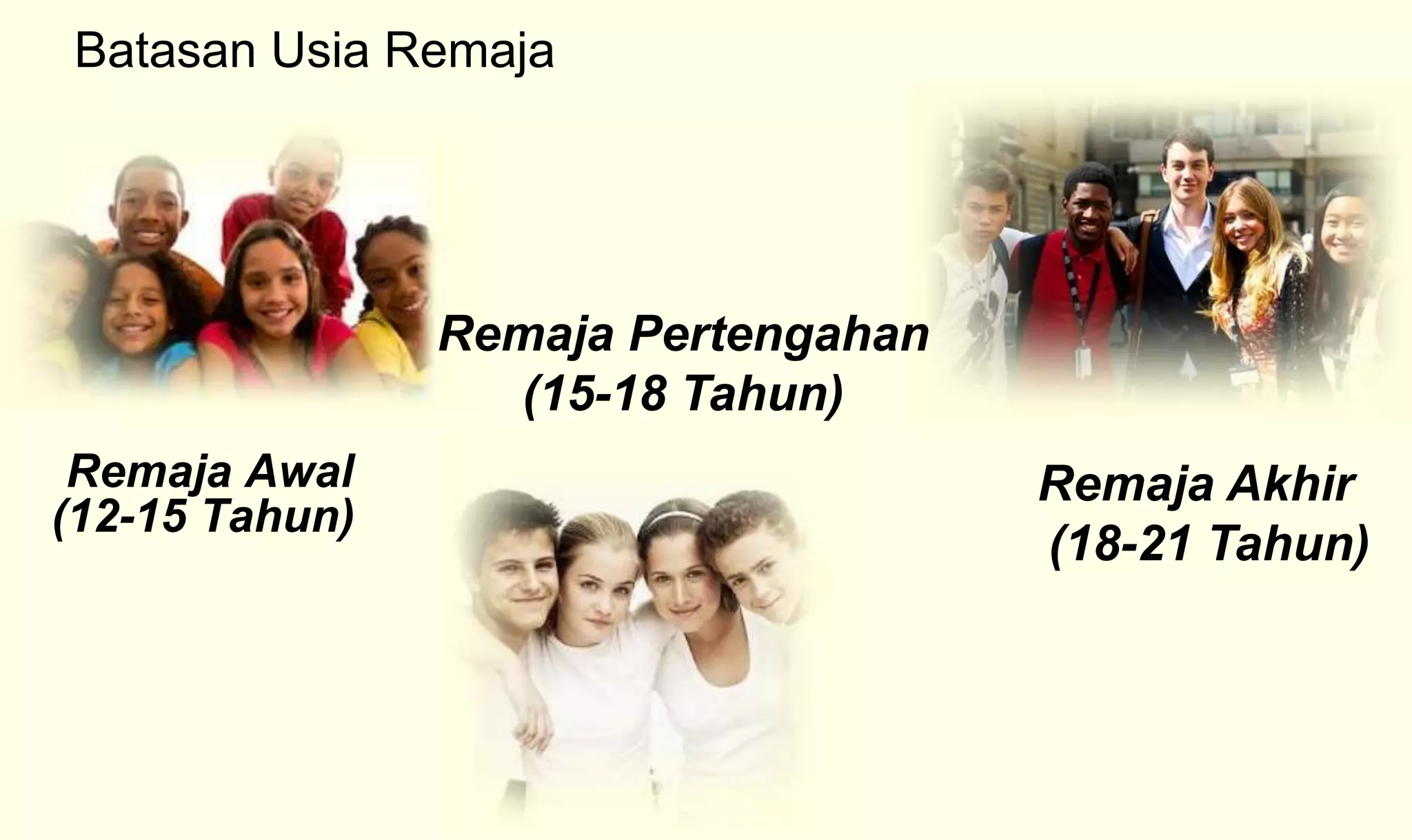 Batasan Usia Remaja

Remaja Pertengahan
(15-18 Tahun)

Remaja Awal
(12-15 Tahun)

Remaja Akhir
(18-21 Tahun)